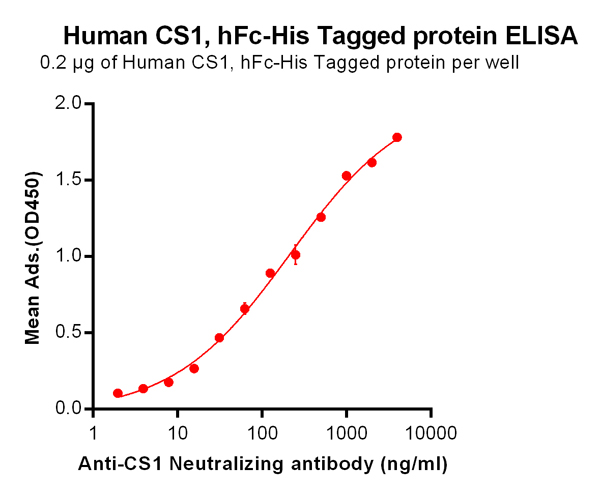 Human CS1, hFc-His Tagged protein ELISA
0.2 μg of Human CS1, hFc-His Tagged protein per well

Mean Ads.(OD450)

2.0
1.5
1.0
0.5
0.0

1
10
100
1000
10000

Anti-CS1 Neutralizing antibody (ng/ml)